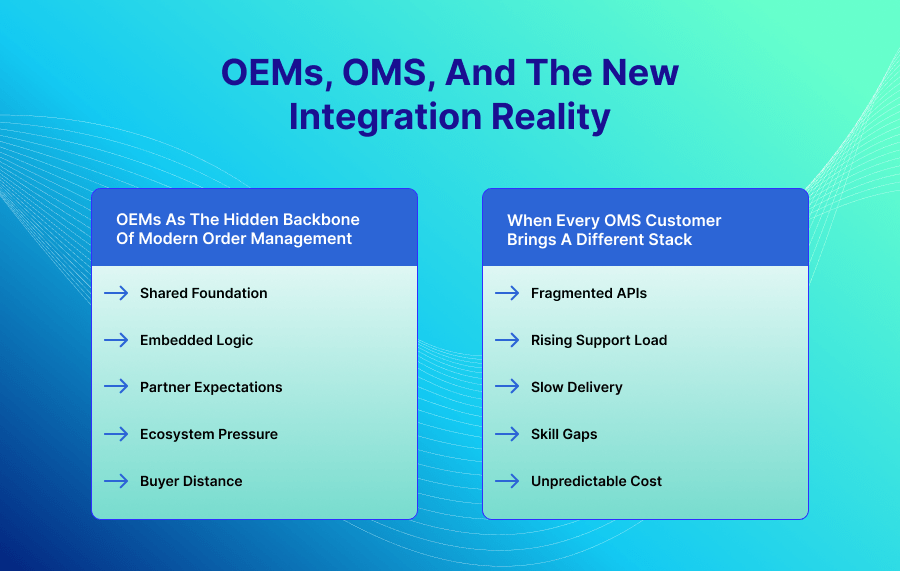 OEMs, OMS, And The New Integration Reality

OEMs As The Hidden Backbone Of Modern Order Management

→ Shared Foundation
→ Embedded Logic
→ Partner Expectations
→ Ecosystem Pressure
→ Buyer Distance

When Every OMS Customer Brings A Different Stack

→ Fragmented APIs
→ Rising Support Load
→ Slow Delivery
→ Skill Gaps
→ Unpredictable Cost